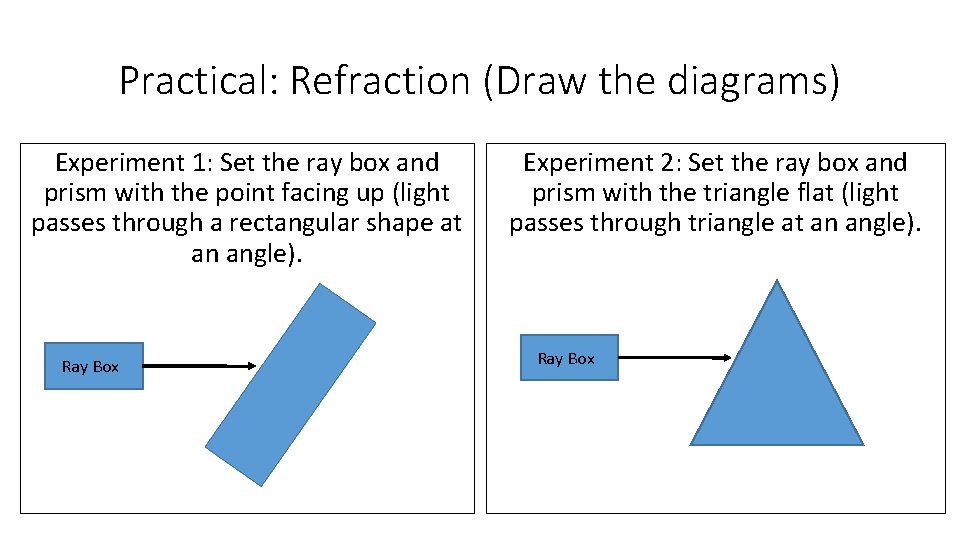 Practical: Refraction (Draw the diagrams)

Experiment 1: Set the ray box and prism with the point facing up (light passes through a rectangular shape at an angle).

Ray Box

Experiment 2: Set the ray box and prism with the triangle flat (light passes through triangle at an angle).

Ray Box